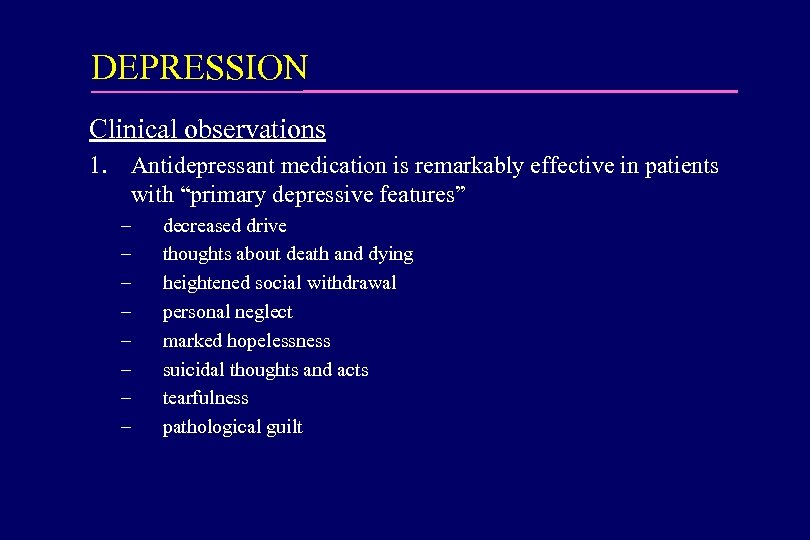 DEPRESSION

Clinical observations

1. Antidepressant medication is remarkably effective in patients with “primary depressive features”

– decreased drive
– thoughts about death and dying
– heightened social withdrawal
– personal neglect
– marked hopelessness
– suicidal thoughts and acts
– tearfulness
– pathological guilt